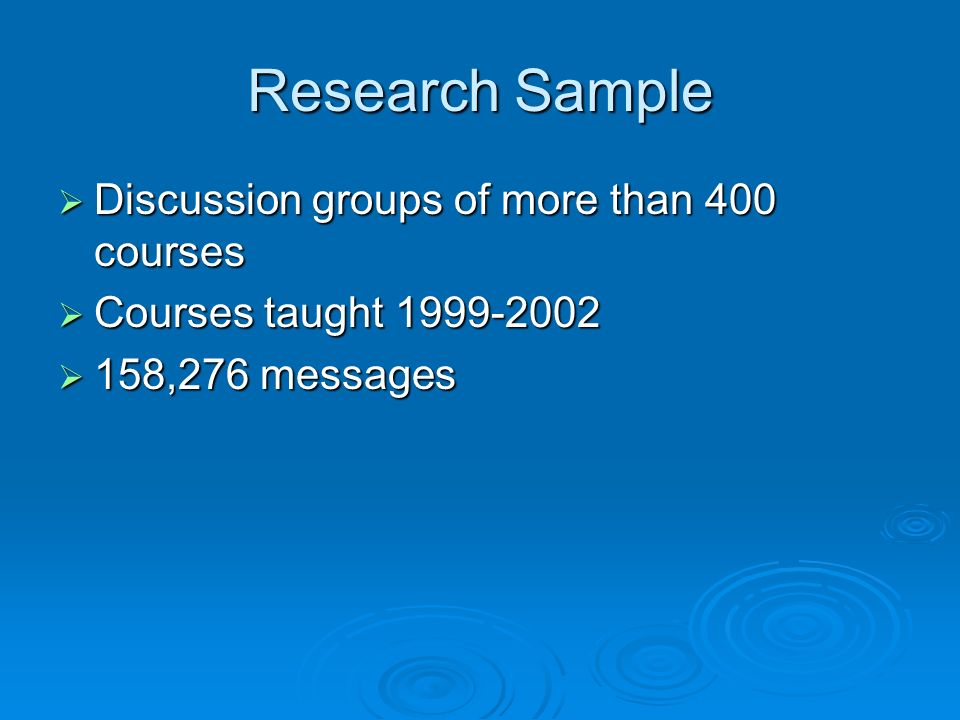 Research Sample

➢ Discussion groups of more than 400 courses
➢ Courses taught 1999-2002
➢ 158,276 messages